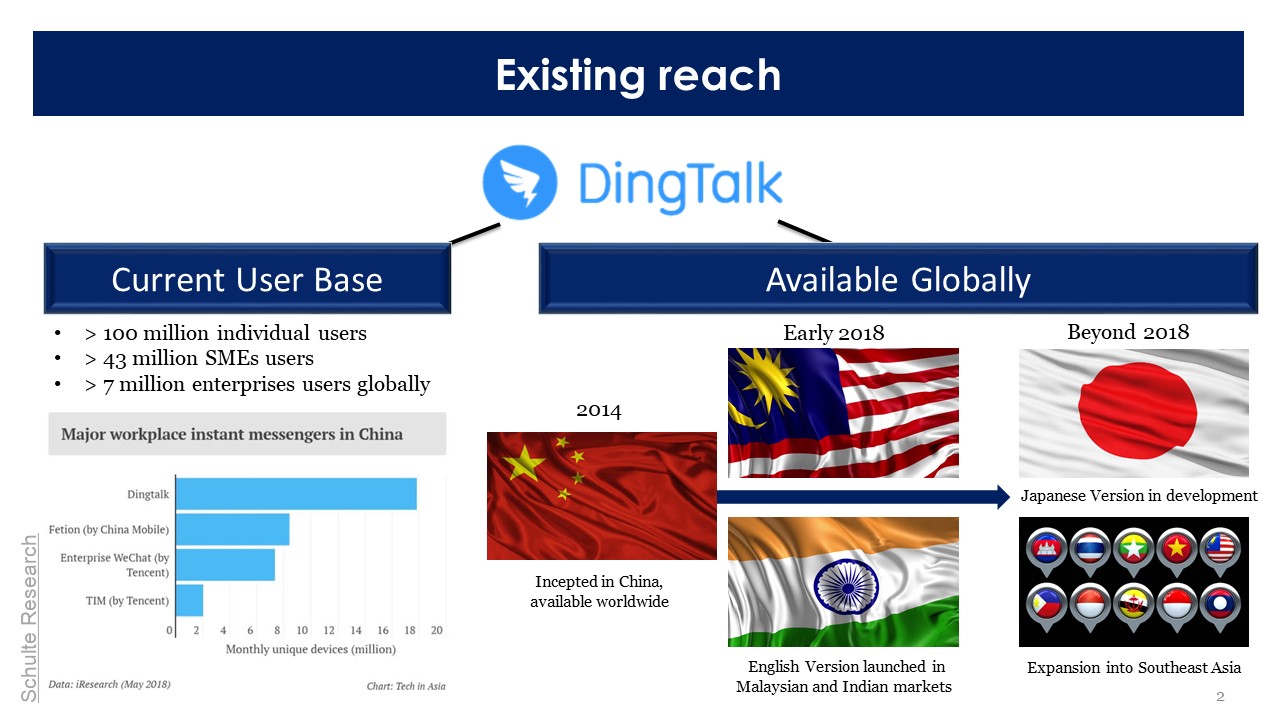 Existing reach

DingTalk

Current User Base

- > 100 million individual users
- > 43 million SMEs users
- > 7 million enterprises users globally

Major workplace instant messengers in China

Dingtalk
Fetion (by China Mobile)
Enterprise WeChat (by Tencent)
TIM (by Tencent)

0 2 4 6 8 10 12 14 16 18 20

Monthly unique devices (million)

Data: iResearch (May 2018)

Chart: Tech in Asia

Schulte Research

Available Globally

2014

Incepted in China, available worldwide

Early 2018

English Version launched in Malaysian and Indian markets

Beyond 2018

Japanese Version in development

Expansion into Southeast Asia

2